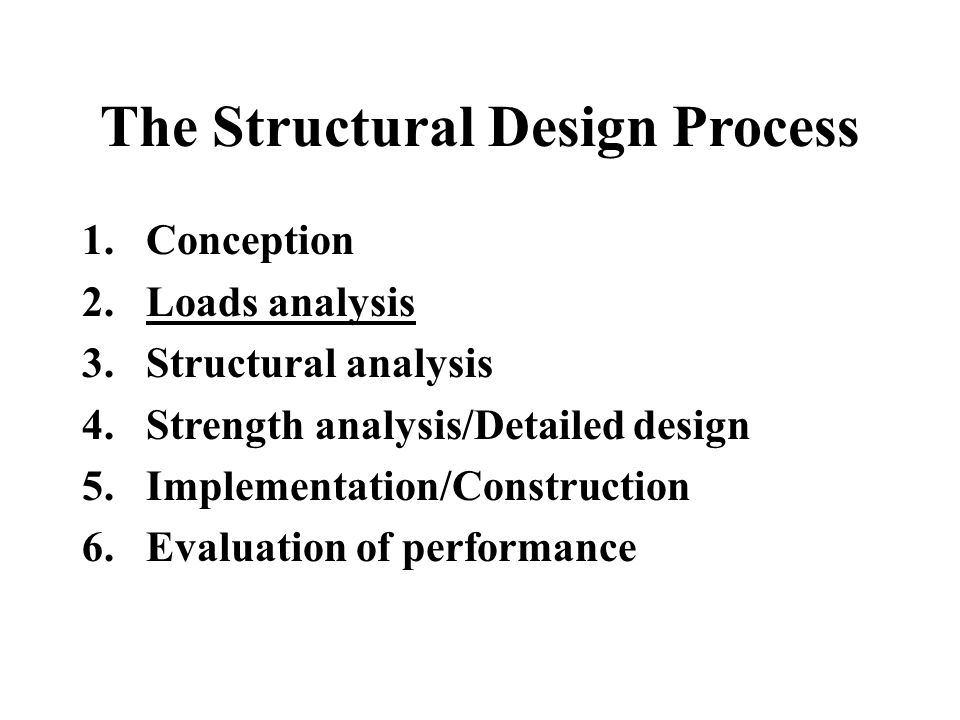 The Structural Design Process

1. Conception
2. Loads analysis
3. Structural analysis
4. Strength analysis/Detailed design
5. Implementation/Construction
6. Evaluation of performance